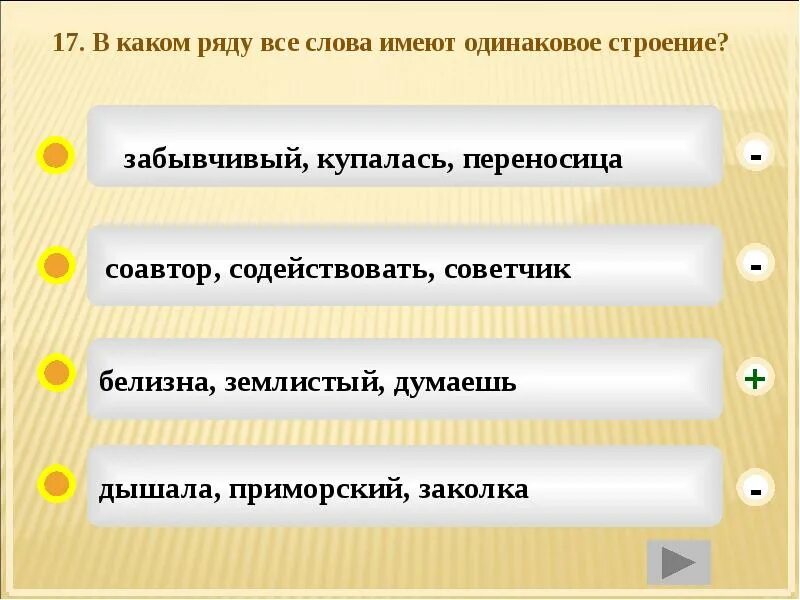 17. В каком ряду все слова имеют одинаковое строение?

забывчивый, купалась, переносица

-

соавтор, содействовать, советчик

-

белизна, землистый, думаешь

+

дышала, приморский, заколка

-